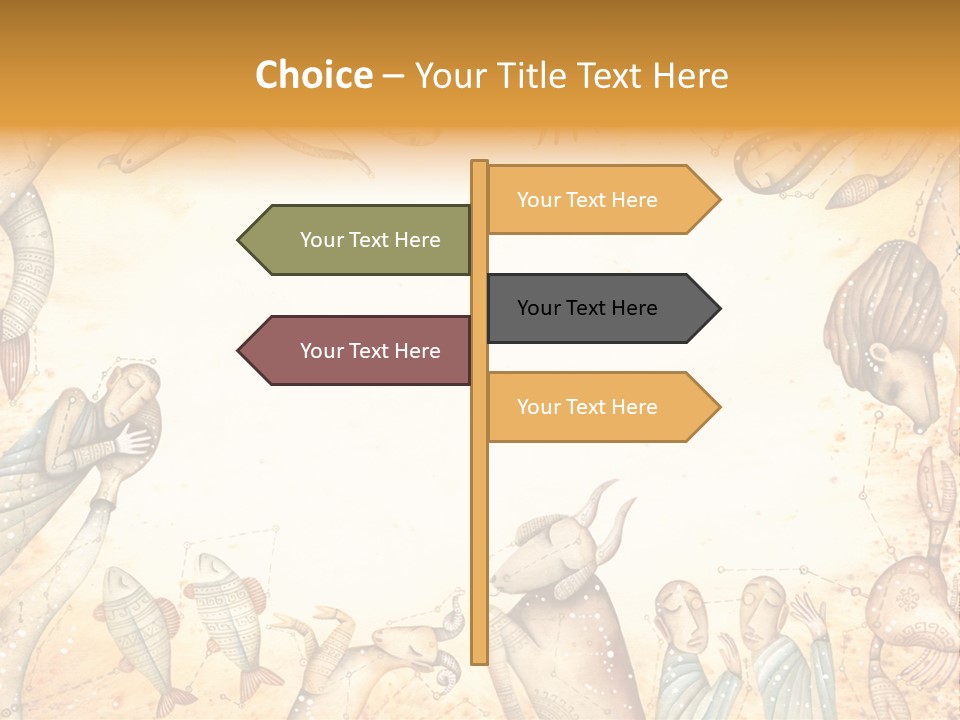 Choice – Your Title Text Here

Your Text Here

Your Text Here

Your Text Here

Your Text Here

Your Text Here